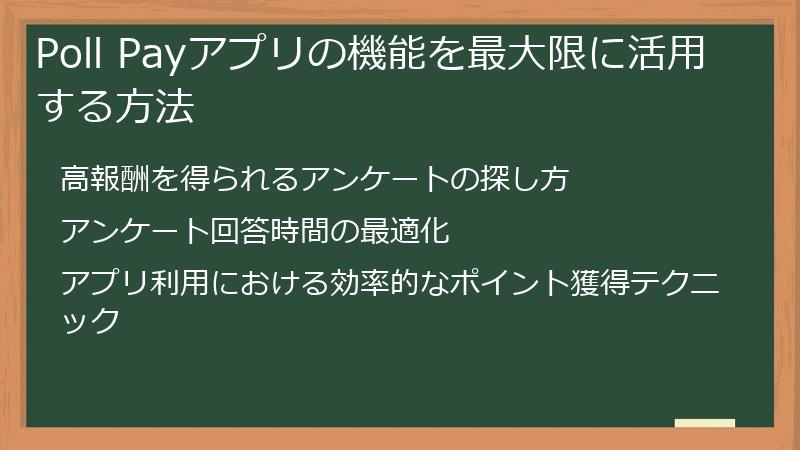 Poll Payアプリの機能を最大限に活用する方法

高報酬を得られるアンケートの探し方

アンケート回答時間の最適化

アプリ利用における効率的なポイント獲得テクニック